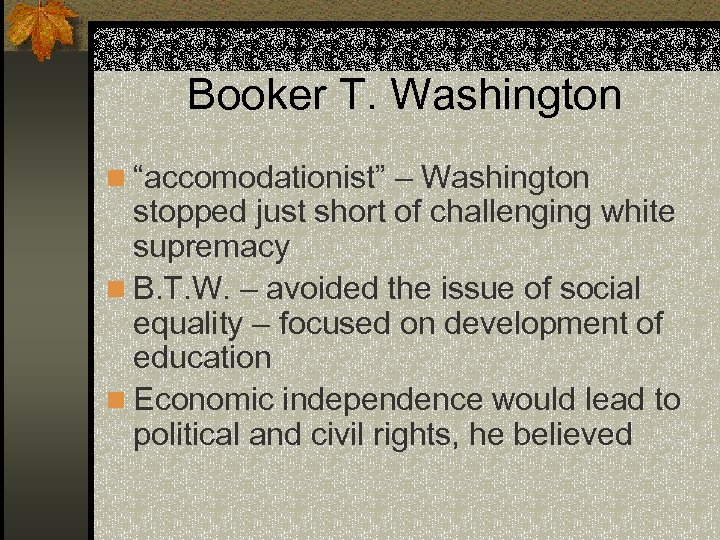 Booker T. Washington

“accomodationist” – Washington stopped just short of challenging white supremacy

B.T.W. – avoided the issue of social equality – focused on development of education

Economic independence would lead to political and civil rights, he believed